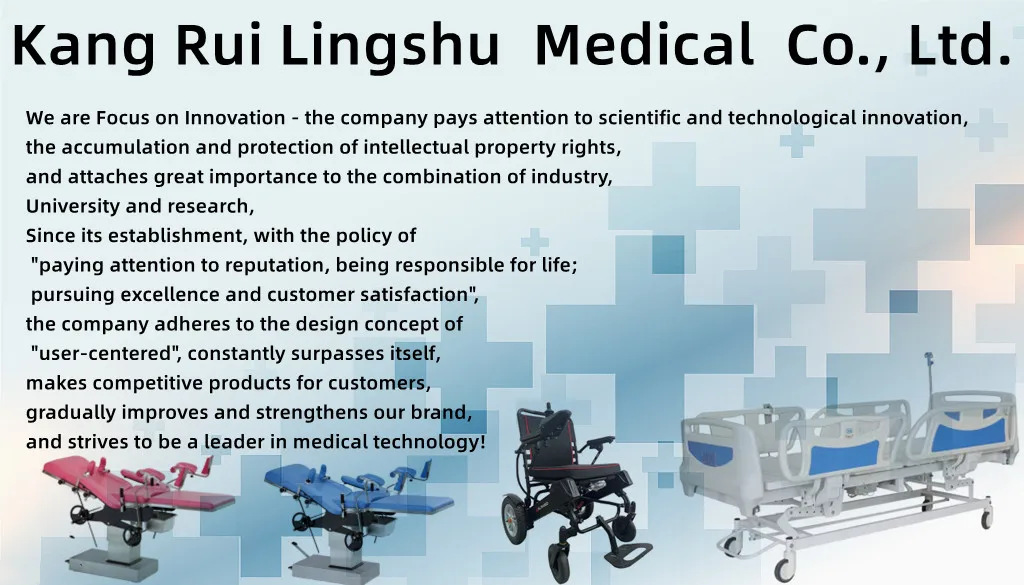 Kang Rui Lingshu Medical Co., Ltd.

We are Focus on Innovation - the company pays attention to scientific and technological innovation, the accumulation and protection of intellectual property rights, and attaches great importance to the combination of industry, University and research,
Since its establishment, with the policy of "paying attention to reputation, being responsible for life; pursuing excellence and customer satisfaction", the company adheres to the design concept of "user-centered", constantly surpasses itself, makes competitive products for customers, gradually improves and strengthens our brand, and strives to be a leader in medical technology!